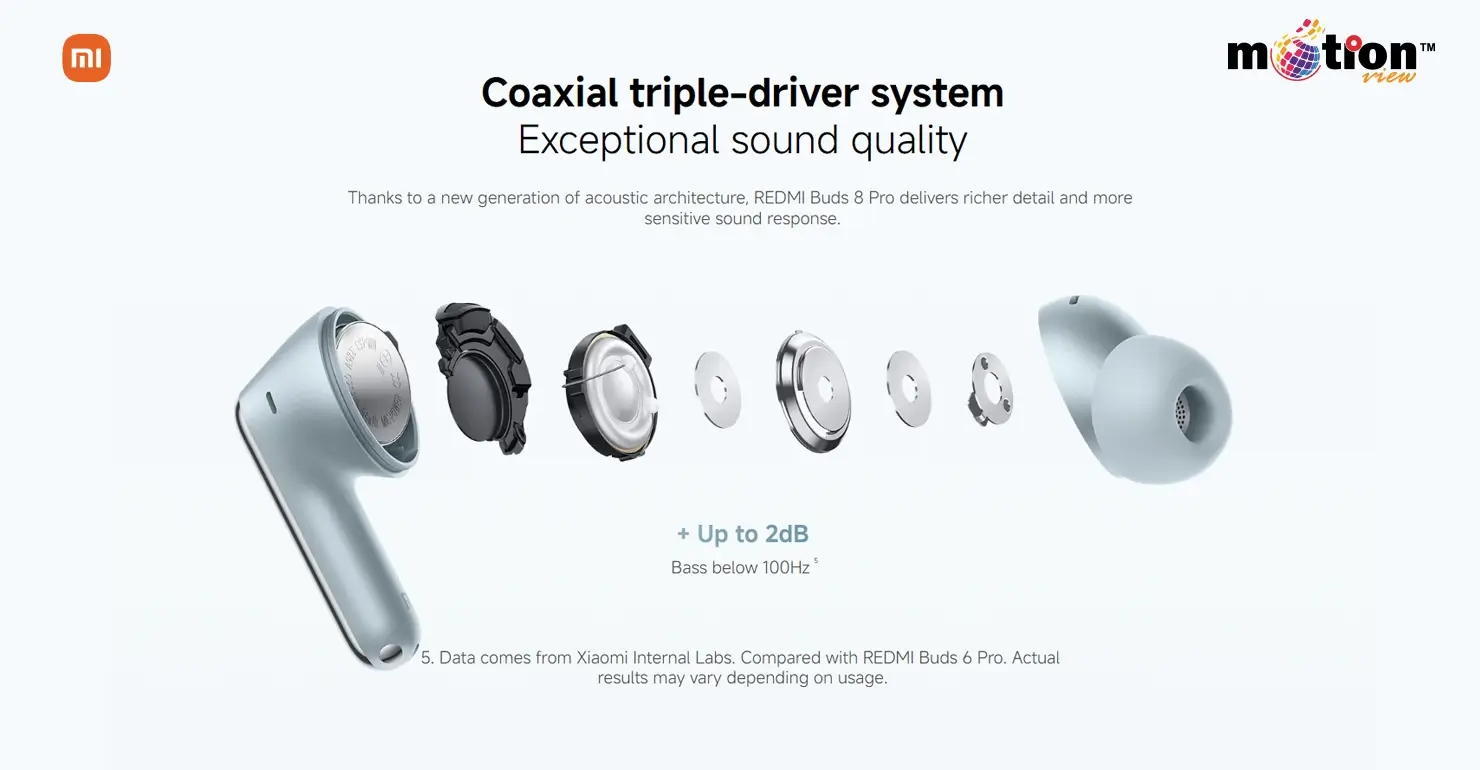 mi

motion™ view

Coaxial triple-driver system
Exceptional sound quality

Thanks to a new generation of acoustic architecture, REDMI Buds 8 Pro delivers richer detail and more sensitive sound response.

+ Up to 2dB
Bass below 100Hz $^5$

5. Data comes from Xiaomi Internal Labs. Compared with REDMI Buds 6 Pro. Actual results may vary depending on usage.